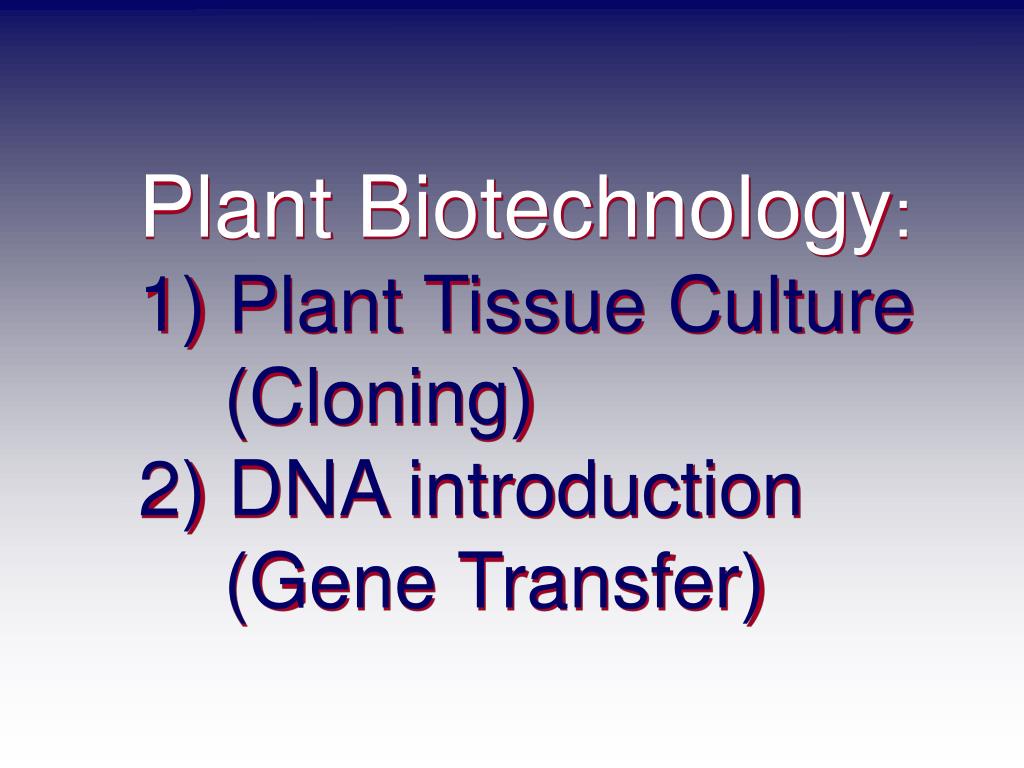 Plant Biotechnology:

1) Plant Tissue Culture (Cloning)

2) DNA introduction (Gene Transfer)